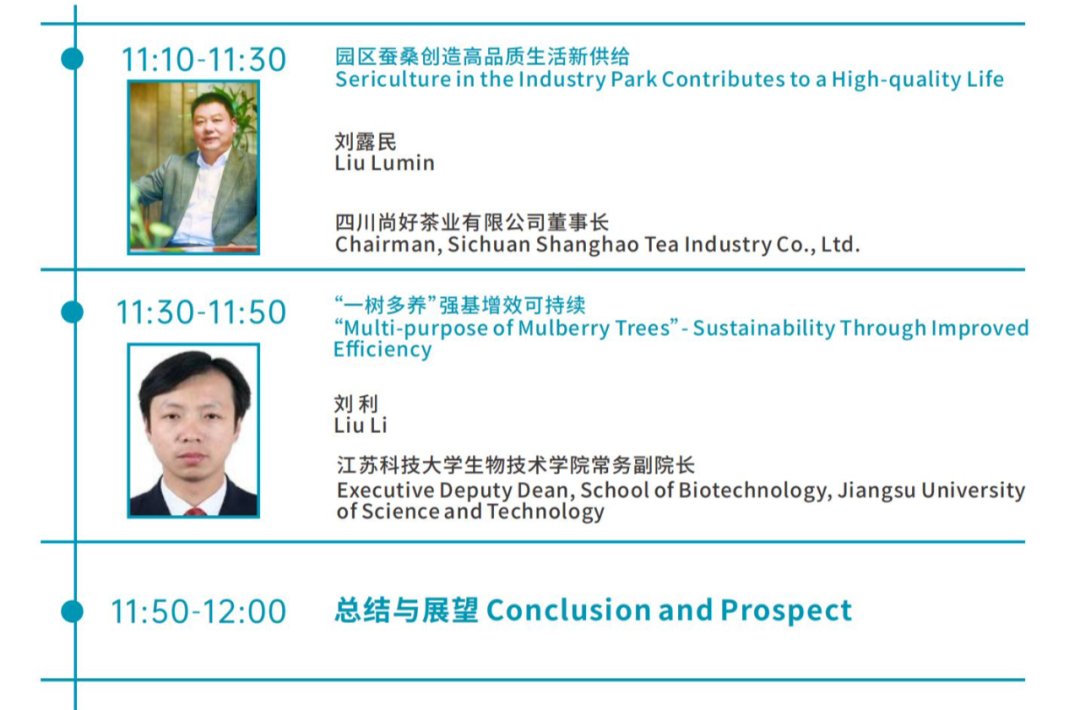 11:10-11:30

园区蚕桑创造高品质生活新供给
Sericulture in the Industry Park Contributes to a High-quality Life

刘露民
Liu Lumin

四川尚好茶业有限公司董事长
Chairman, Sichuan Shanghao Tea Industry Co., Ltd.

11:30-11:50

“一树多养”强基增效可持续
"Multi-purpose of Mulberry Trees" - Sustainability Through Improved Efficiency

刘利
Liu Li

江苏科技大学生物技术学院常务副院长
Executive Deputy Dean, School of Biotechnology, Jiangsu University of Science and Technology

11:50-12:00

总结与展望 Conclusion and Prospect